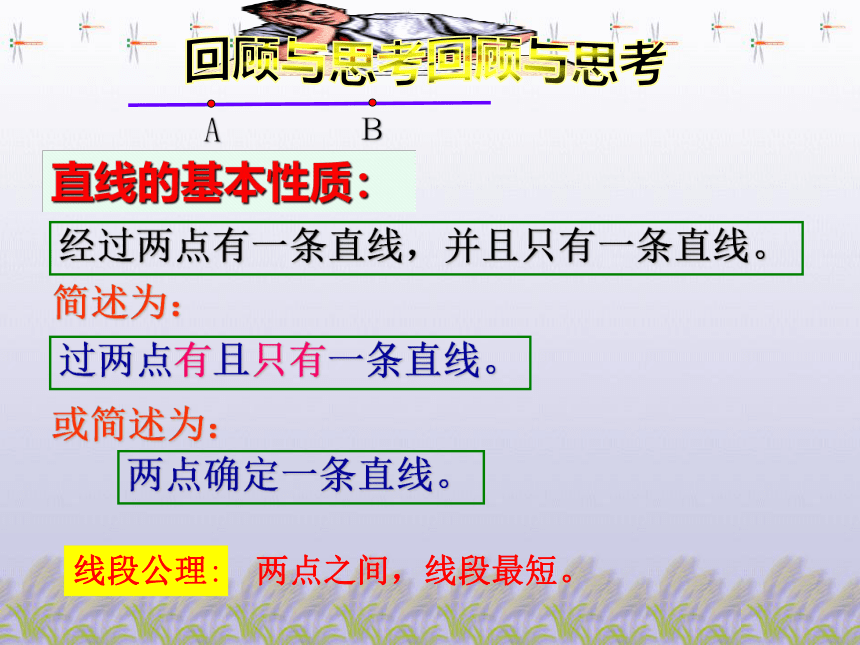 回顾与思考回顾与思考

A B

直线的基本性质：

经过两点有一条直线，并且只有一条直线。

简述为：

过两点有且只有一条直线。

或简述为：

两点确定一条直线。

线段公理： 两点之间，线段最短。